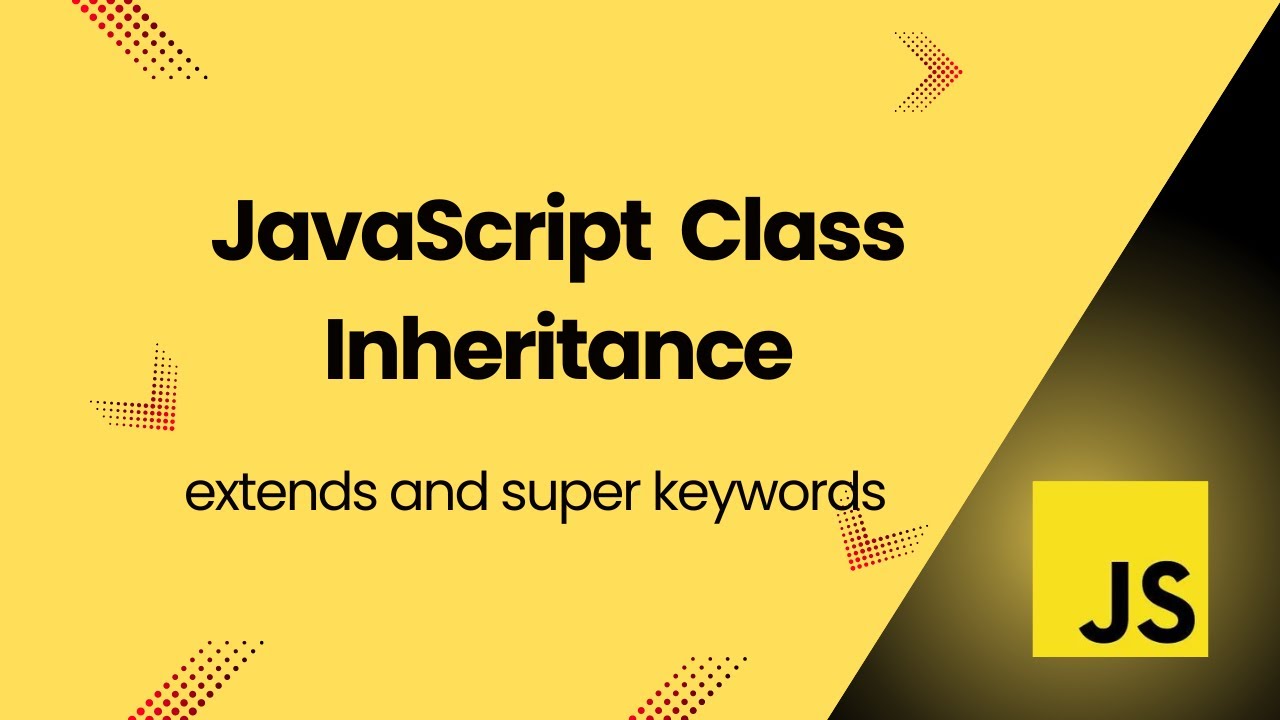 JavaScript Class Inheritance

extends and super keywords

JS